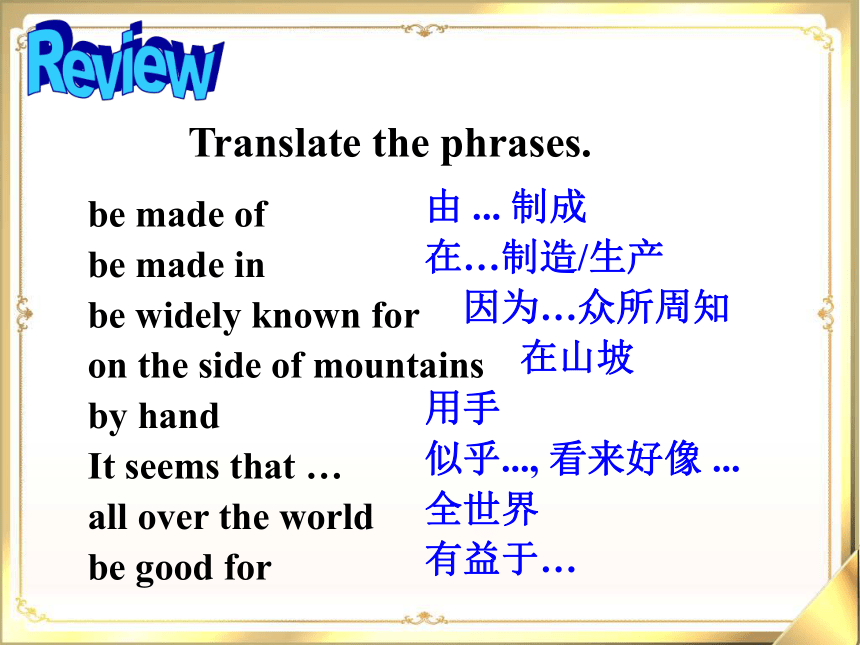 Review

Translate the phrases.

be made of 由 ... 制成
be made in 在…制造/生产
be widely known for 因为…众所周知
on the side of mountains 在山坡
by hand 用手
It seems that … 似乎..., 看来好像 ...
all over the world 全世界
be good for 有益于…